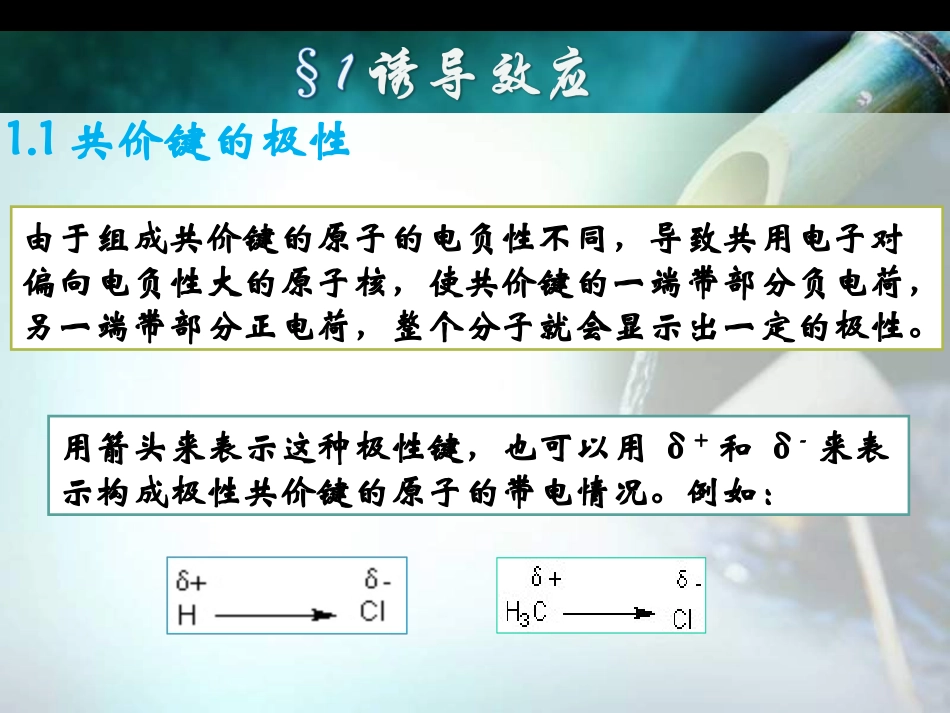 §1 诱导效应

1.1 共价键的极性

由于组成共价键的原子的电负性不同，导致共用电子对偏向电负性大的原子核，使共价键的一端带部分负电荷，另一端带部分正电荷，整个分子就会显示出一定的极性。

用箭头来表示这种极性键，也可以用 $\delta^+$ 和 $\delta^-$ 来表示构成极性共价键的原子的带电情况。例如：

$\delta+$ $\delta-$
H ⟶ Cl

$\delta+$ $\delta-$
$H_3C$ ⟶ Cl